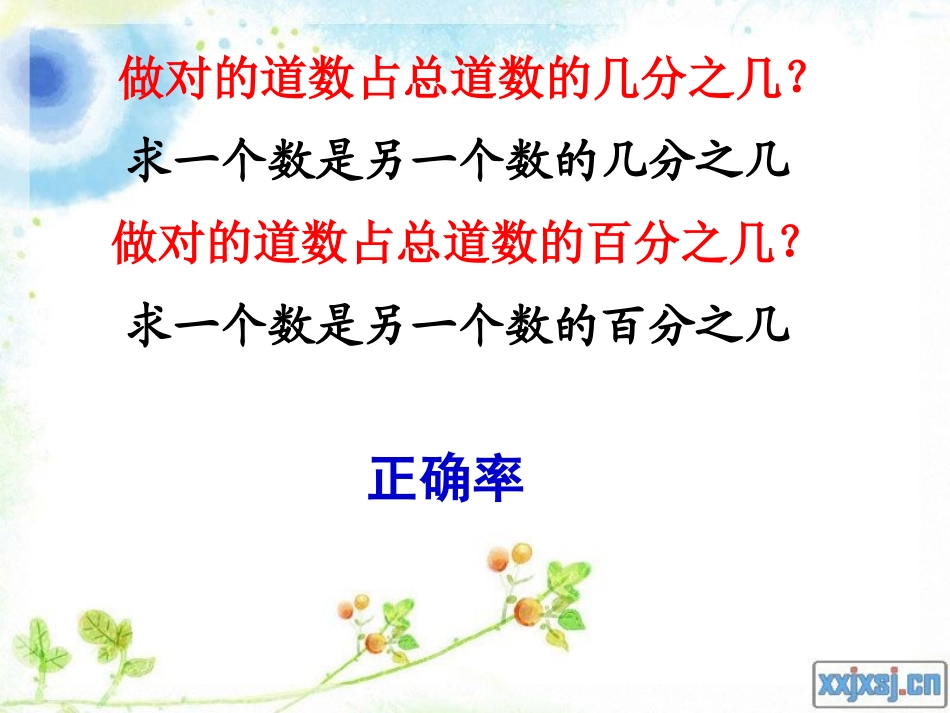 做对的道数占总道数的几分之几？

求一个数是另一个数的几分之几

做对的道数占总道数的百分之几？

求一个数是另一个数的百分之几

正确率

xxjxsj.cn